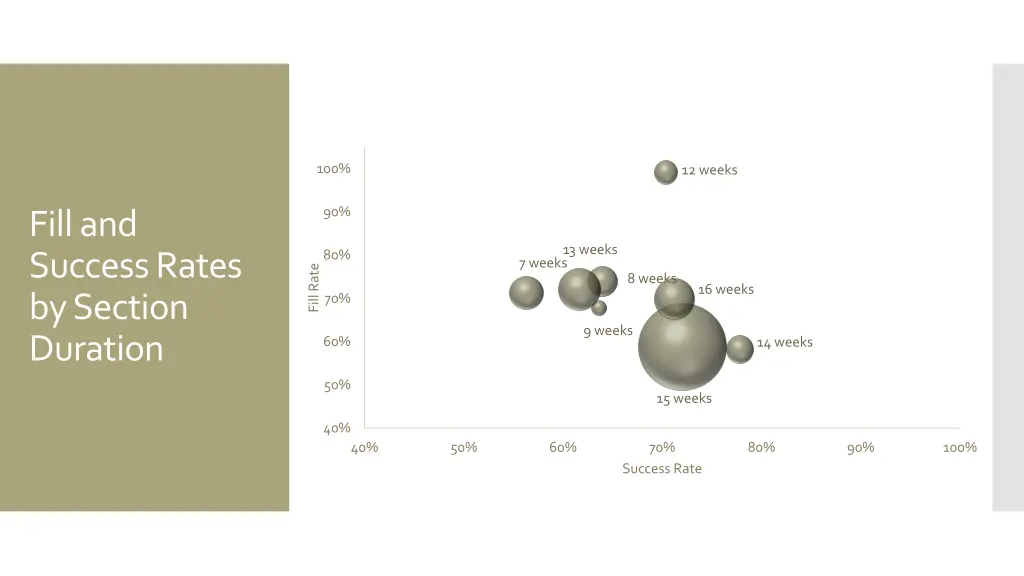 Fill and Success Rates by Section Duration

100%
90%
80%
70%
60%
50%
40%
Fill Rate

12 weeks
13 weeks
7 weeks
8 weeks
16 weeks
9 weeks
14 weeks
15 weeks

40%
50%
60%
70%
80%
90%
100%
Success Rate